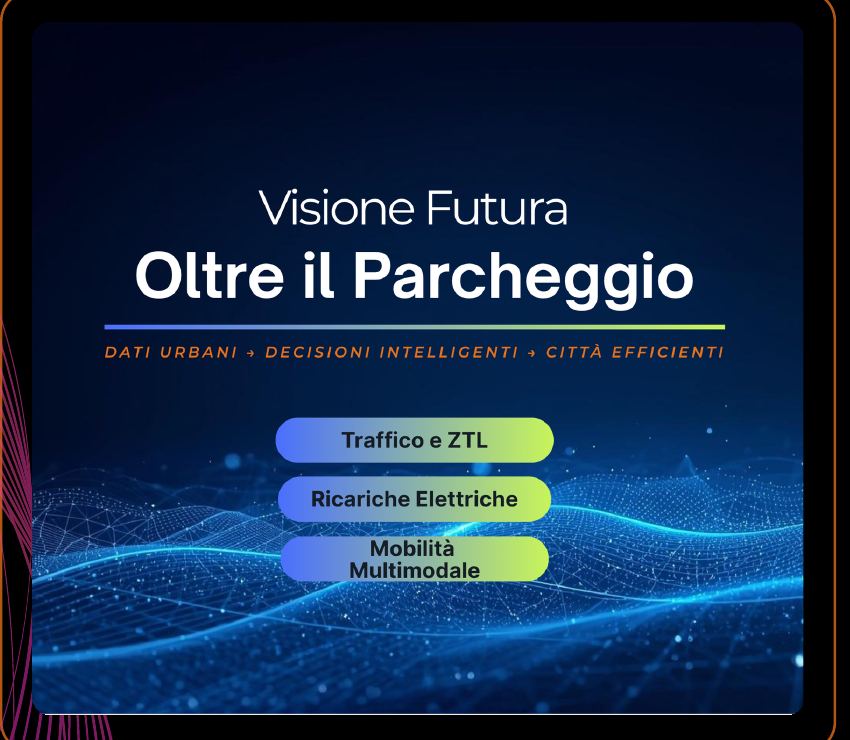 Visione Futura

Oltre il Parcheggio

DATI URBANI → DECISIONI INTELLIGENTI → CITTÀ EFFICIENTI

Traffico e ZTL

Ricariche Elettriche

Mobilità Multimodale